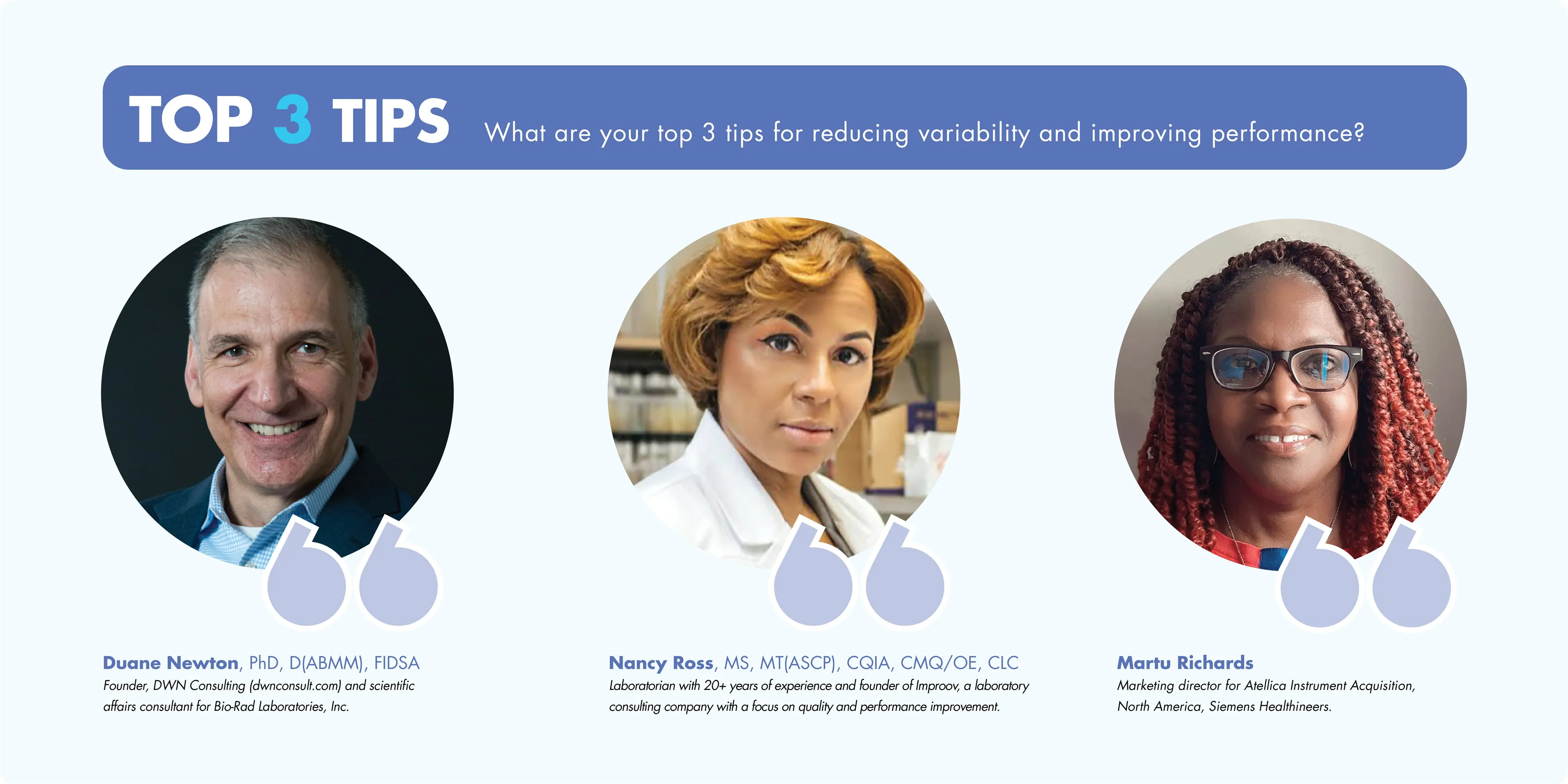 TOP 3 TIPS What are your top 3 tips for reducing variability and improving performance?

Duane Newton, PhD, D(ABMM), FIDSA
Founder, DWN Consulting (dwnconsult.com) and scientific affairs consultant for Bio-Rad Laboratories, Inc.

Nancy Ross, MS, MT(ASCP), CQIA, CMQ/OE, CLC
Laboratorian with 20+ years of experience and founder of Improov, a laboratory consulting company with a focus on quality and performance improvement.

Martu Richards
Marketing director for Atellica Instrument Acquisition, North America, Siemens Healthineers.